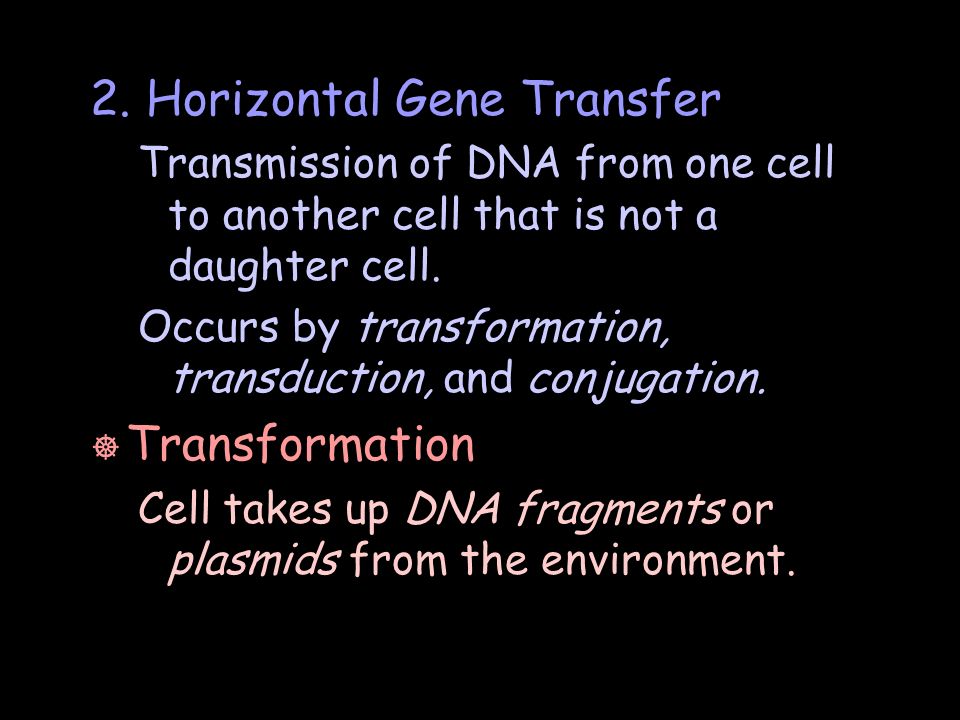 2. Horizontal Gene Transfer

Transmission of DNA from one cell to another cell that is not a daughter cell.

Occurs by transformation, transduction, and conjugation.

Transformation

Cell takes up DNA fragments or plasmids from the environment.